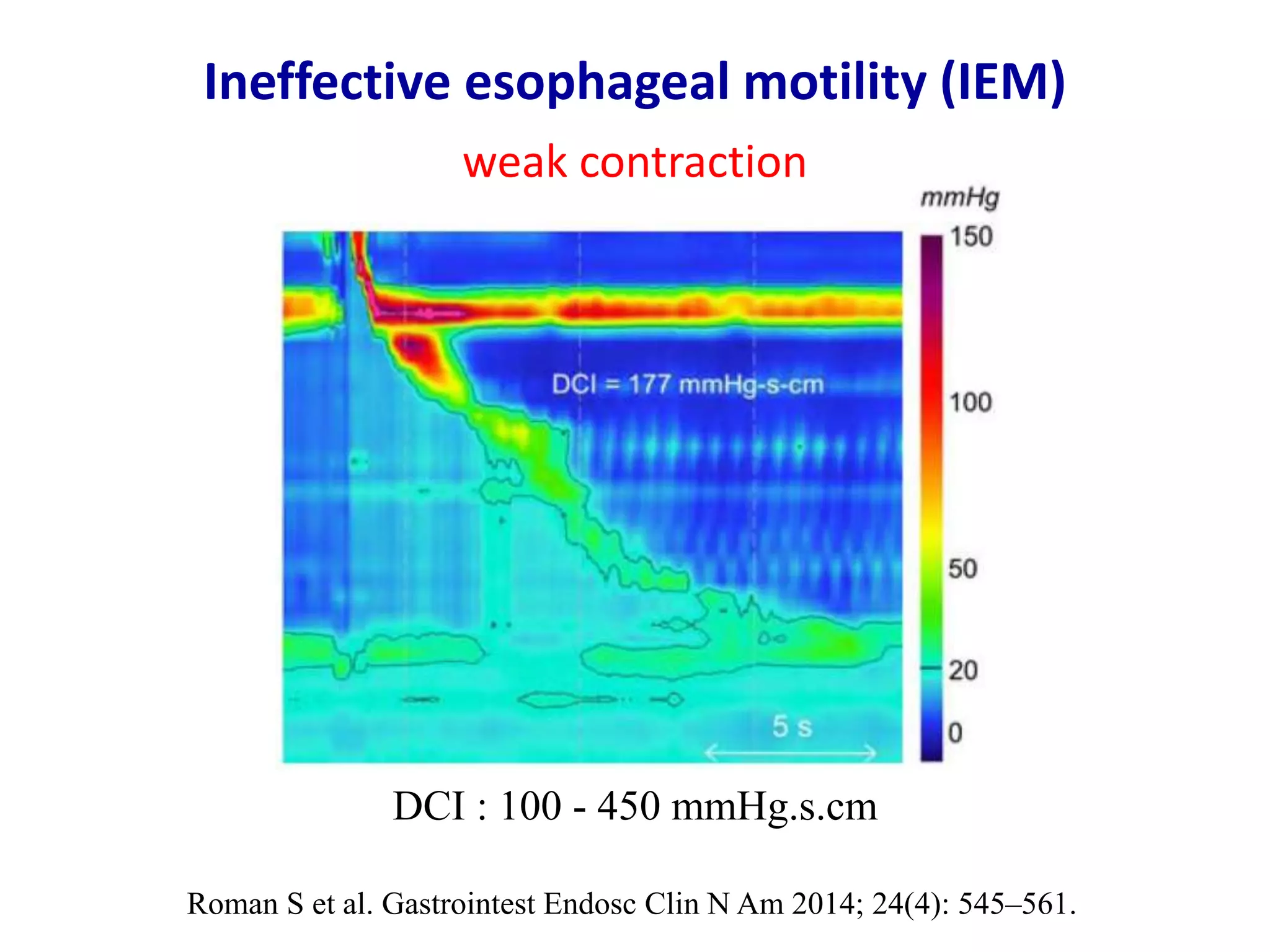 Ineffective esophageal motility (IEM)

weak contraction

mmHg

150

100

50

20

0

DCI = 177 mmHg-s-cm

5 s

DCI : 100 - 450 mmHg.s.cm

Roman S et al. Gastrointest Endosc Clin N Am 2014; 24(4): 545–561.